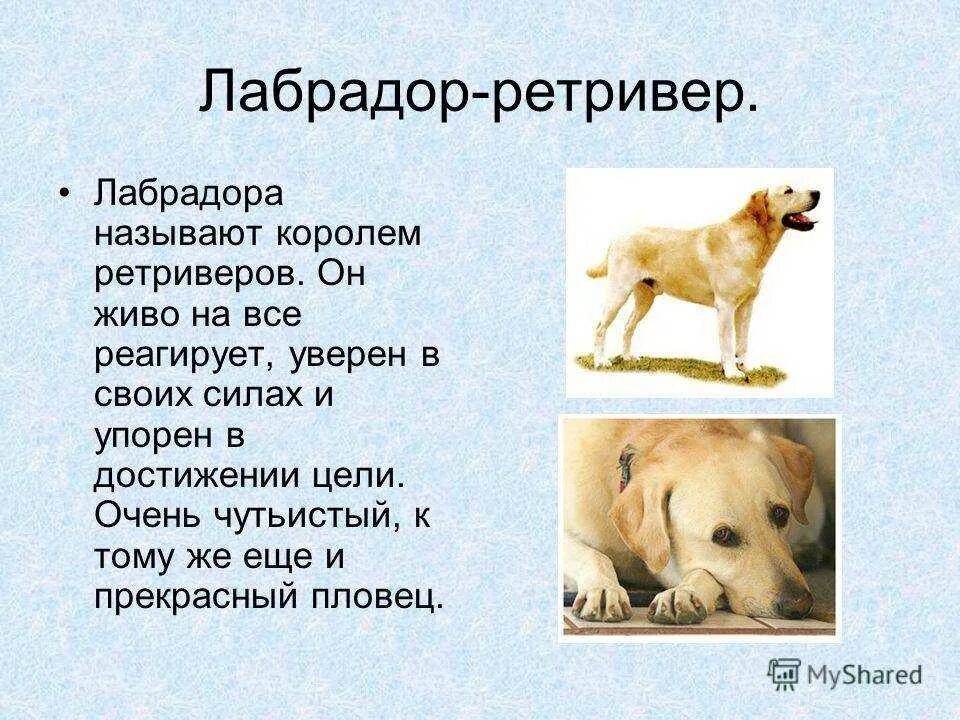 Лабрадор-ретривер.

• Лабрадора называют королем ретриверов. Он живо на все реагирует, уверен в своих силах и упорен в достижении цели. Очень чутьистый, к тому же еще и прекрасный пловец.

MyShared